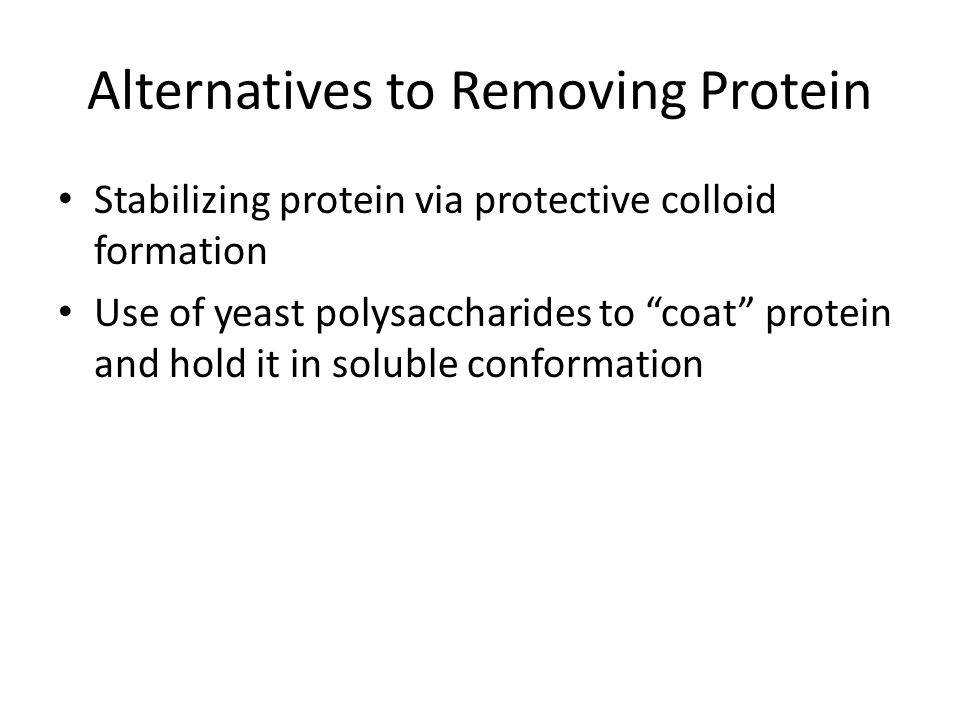 Alternatives to Removing Protein

• Stabilizing protein via protective colloid formation
• Use of yeast polysaccharides to “coat” protein and hold it in soluble conformation